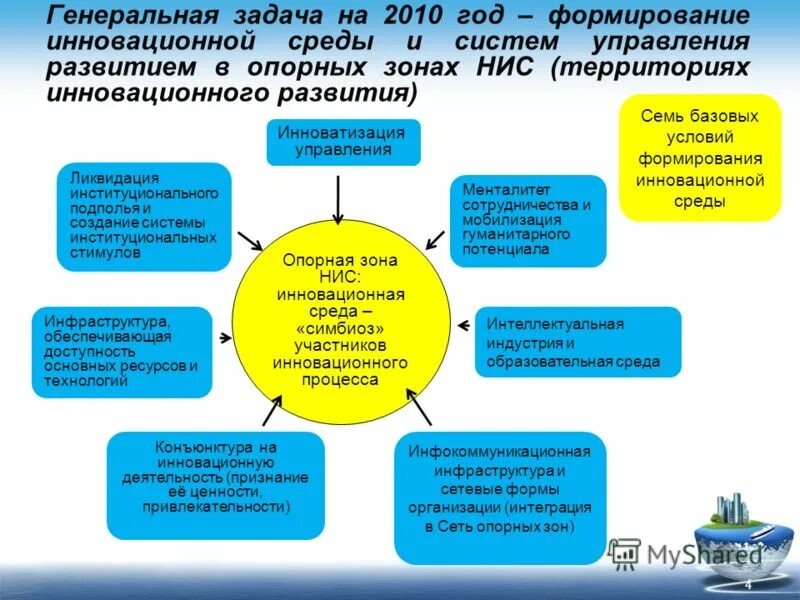 Генеральная задача на 2010 год – формирование инновационной среды и систем управления развитием в опорных зонах НИС (территориях инновационного развития)

Семь базовых условий формирования инновационной среды

Инноватизация управления

Ликвидация институционального подполья и создание системы институциональных стимулов

Менталитет сотрудничества и мобилизация гуманитарного потенциала

Опорная зона НИС: инновационная среда – «симбиоз» участников инновационного процесса

Инфраструктура, обеспечивающая доступность основных ресурсов и технологий

Интеллектуальная индустрия и образовательная среда

Конъюнктура на инновационную деятельность (признание её ценности, привлекательности)

Инфокоммуникационная инфраструктура и сетевые формы организации (интеграция в Сеть опорных зон)

MyShared

4